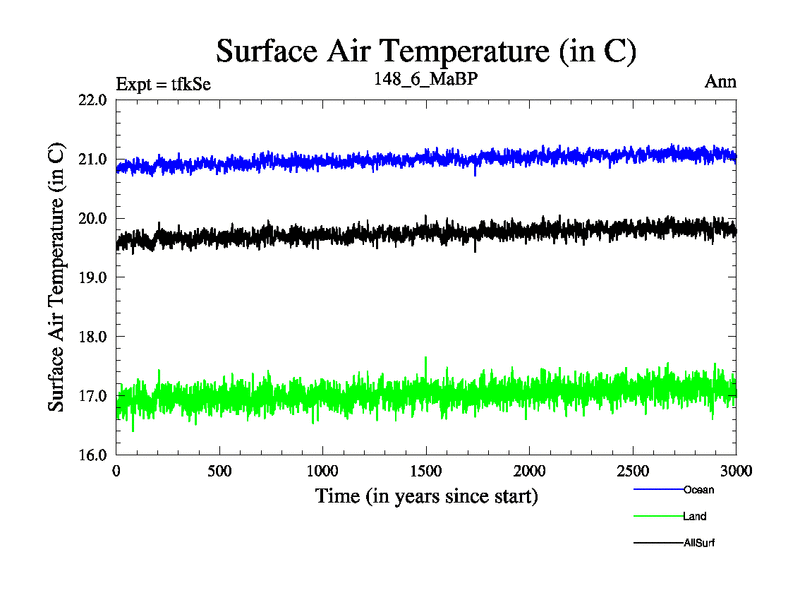 Surface Air Temperature (in C)

Expt = tfkSe

148_6_MaBP

Ann

Surface Air Temperature (in C)

22.0
21.0
20.0
19.0
18.0
17.0
16.0

0
500
1000
1500
2000
2500
3000

Time (in years since start)

Ocean

Land

AllSurf